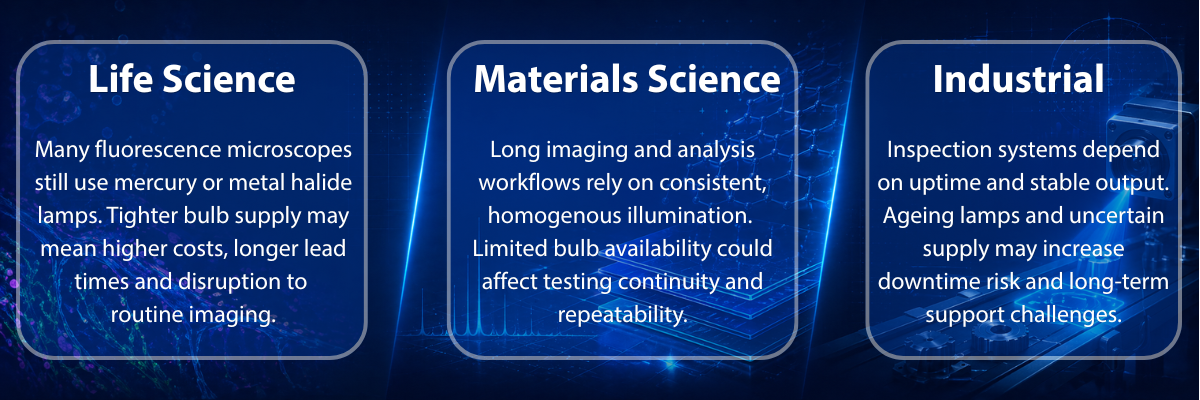 Life Science

Many fluorescence microscopes still use mercury or metal halide lamps. Tighter bulb supply may mean higher costs, longer lead times and disruption to routine imaging.

Materials Science

Long imaging and analysis workflows rely on consistent, homogenous illumination. Limited bulb availability could affect testing continuity and repeatability.

Industrial

Inspection systems depend on uptime and stable output. Ageing lamps and uncertain supply may increase downtime risk and long-term support challenges.